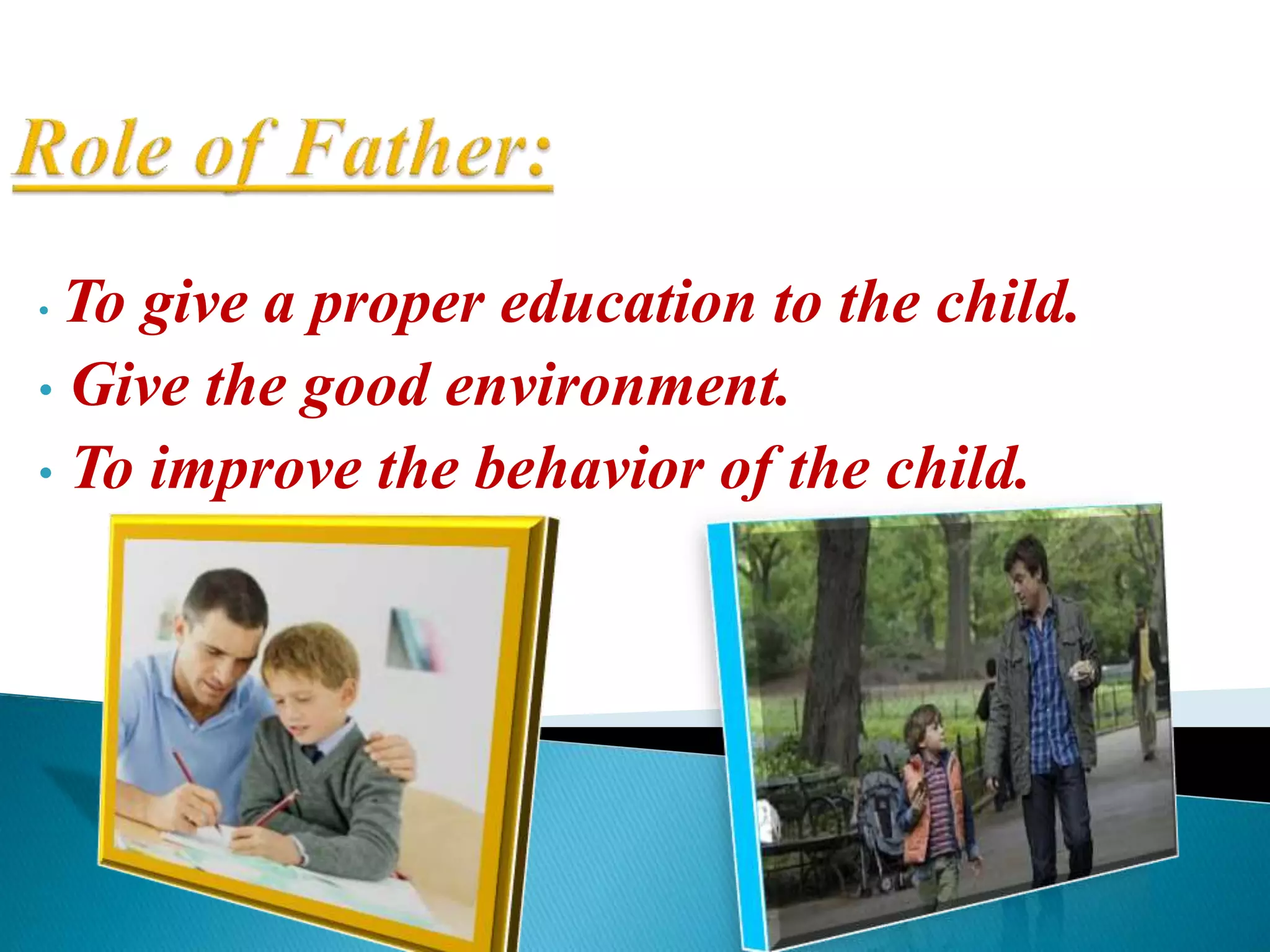 Role of Father:

• To give a proper education to the child.
• Give the good environment.
• To improve the behavior of the child.